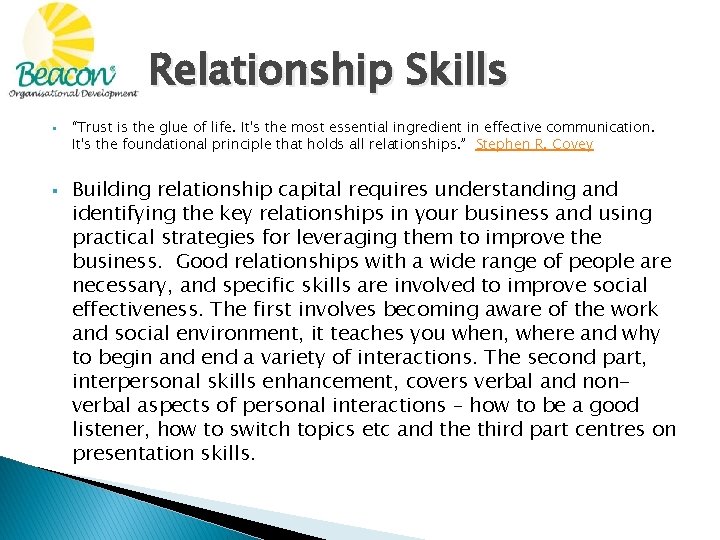 Beacon
Organisational Development

Relationship Skills

▪ "Trust is the glue of life. It's the most essential ingredient in effective communication. It's the foundational principle that holds all relationships." Stephen R. Covey

▪ Building relationship capital requires understanding and identifying the key relationships in your business and using practical strategies for leveraging them to improve the business. Good relationships with a wide range of people are necessary, and specific skills are involved to improve social effectiveness. The first involves becoming aware of the work and social environment, it teaches you when, where and why to begin and end a variety of interactions. The second part, interpersonal skills enhancement, covers verbal and non-verbal aspects of personal interactions – how to be a good listener, how to switch topics etc and the third part centres on presentation skills.